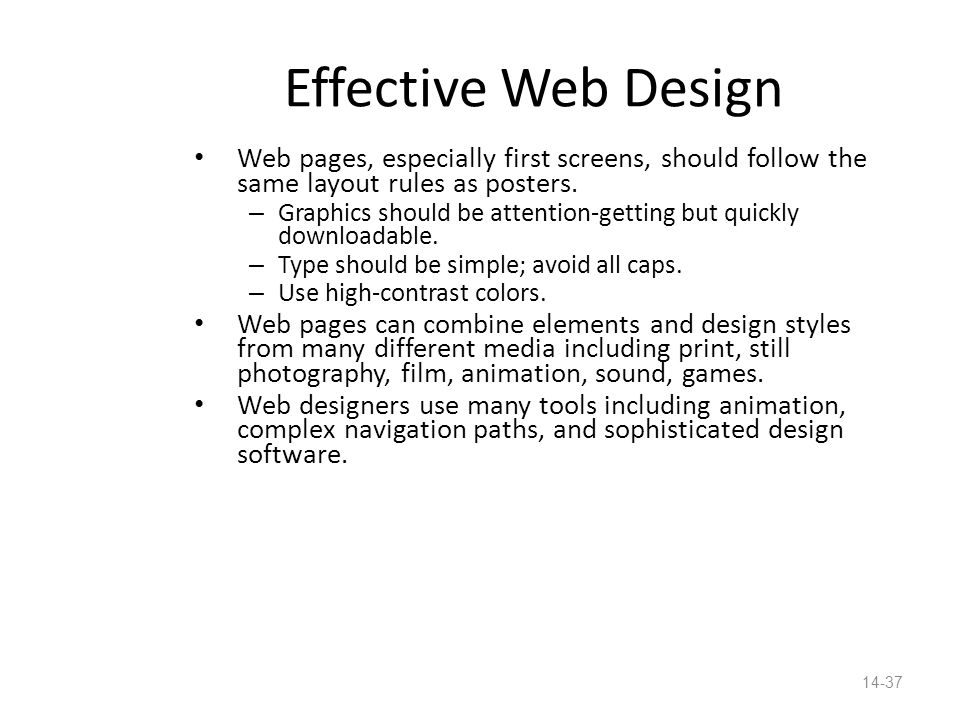 Effective Web Design

• Web pages, especially first screens, should follow the same layout rules as posters.
– Graphics should be attention-getting but quickly downloadable.
– Type should be simple; avoid all caps.
– Use high-contrast colors.
• Web pages can combine elements and design styles from many different media including print, still photography, film, animation, sound, games.
• Web designers use many tools including animation, complex navigation paths, and sophisticated design software.

14-37